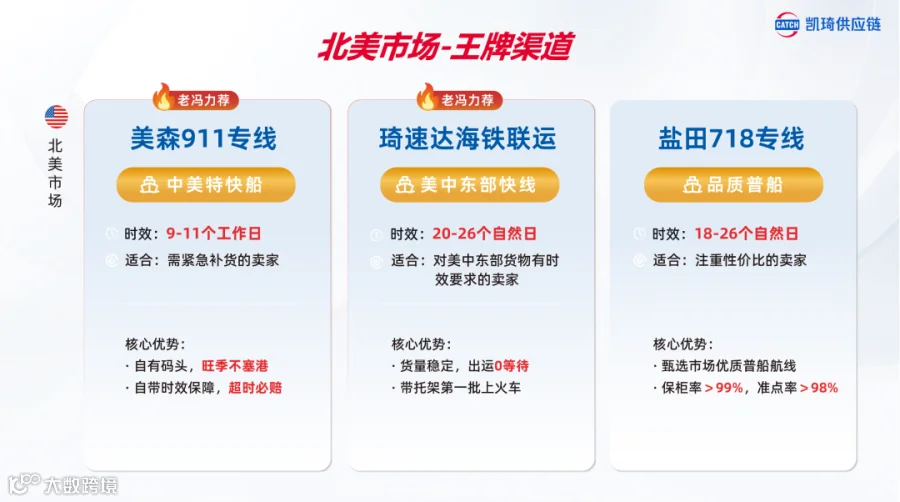 CATCH 凯琦供应链

北美市场-王牌渠道

北美市场

老冯力荐

美森911专线

中美特快船

时效：9-11个工作日

适合：需紧急补货的卖家

核心优势：

· 自有码头，旺季不塞港

· 自带时效保障，超时必赔

老冯力荐

琦速达海铁联运

美中东部快线

时效：20-26个自然日

适合：对美中东部货物有时效要求的卖家

核心优势：

· 货量稳定，出运0等待

· 带托架第一批上火车

盐田718专线

品质普船

时效：18-26个自然日

适合：注重性价比的卖家

核心优势：

· 甄选市场优质普船航线

· 保柜率＞99%，准点率＞98%

大数跨境